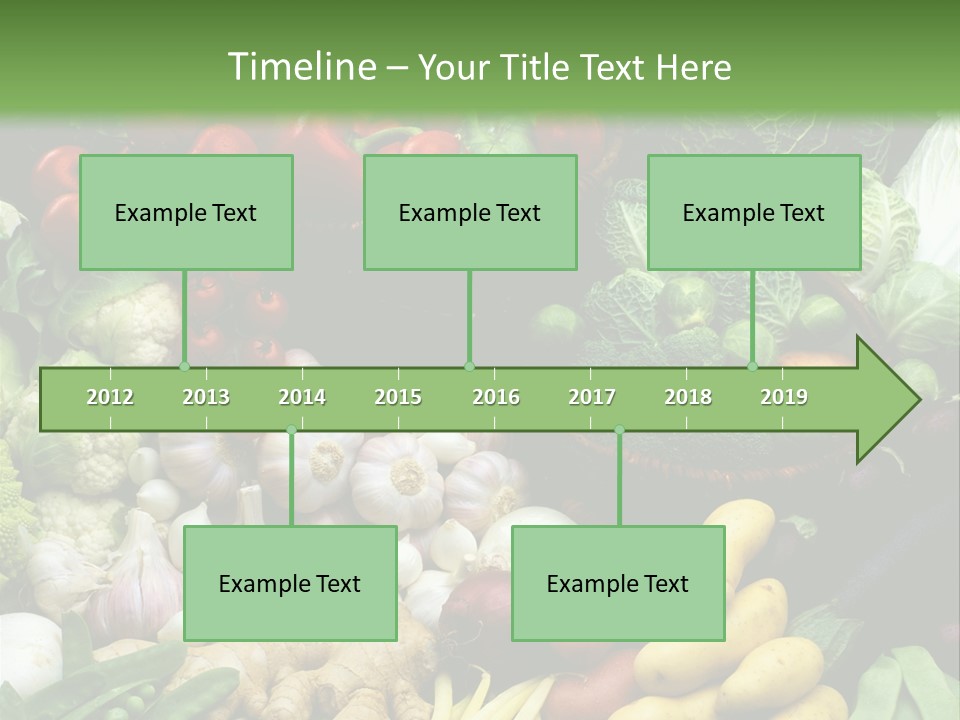 Timeline – Your Title Text Here

Example Text

Example Text

Example Text

2012 2013 2014 2015 2016 2017 2018 2019

Example Text

Example Text